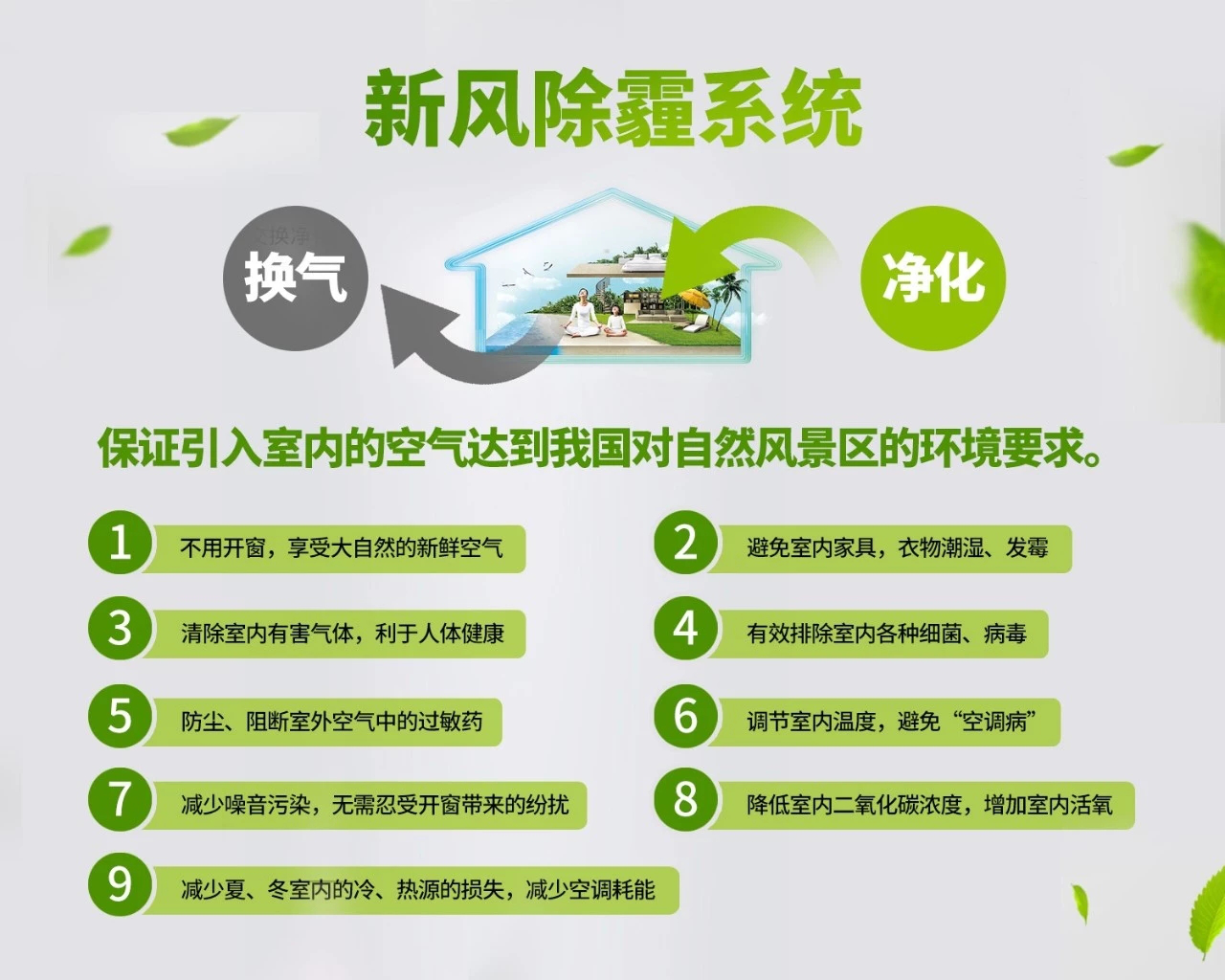 新风除霾系统

换气

净化

保证引入室内的空气达到我国对自然风景区的环境要求。

1 不用开窗，享受大自然的新鲜空气

2 避免室内家具，衣物潮湿、发霉

3 清除室内有害气体，利于人体健康

4 有效排除室内各种细菌、病毒

5 防尘、阻断室外空气中的过敏药

6 调节室内温度，避免“空调病”

7 减少噪音污染，无需忍受开窗带来的纷扰

8 降低室内二氧化碳浓度，增加室内活氧

9 减少夏、冬室内的冷、热源的损失，减少空调耗能